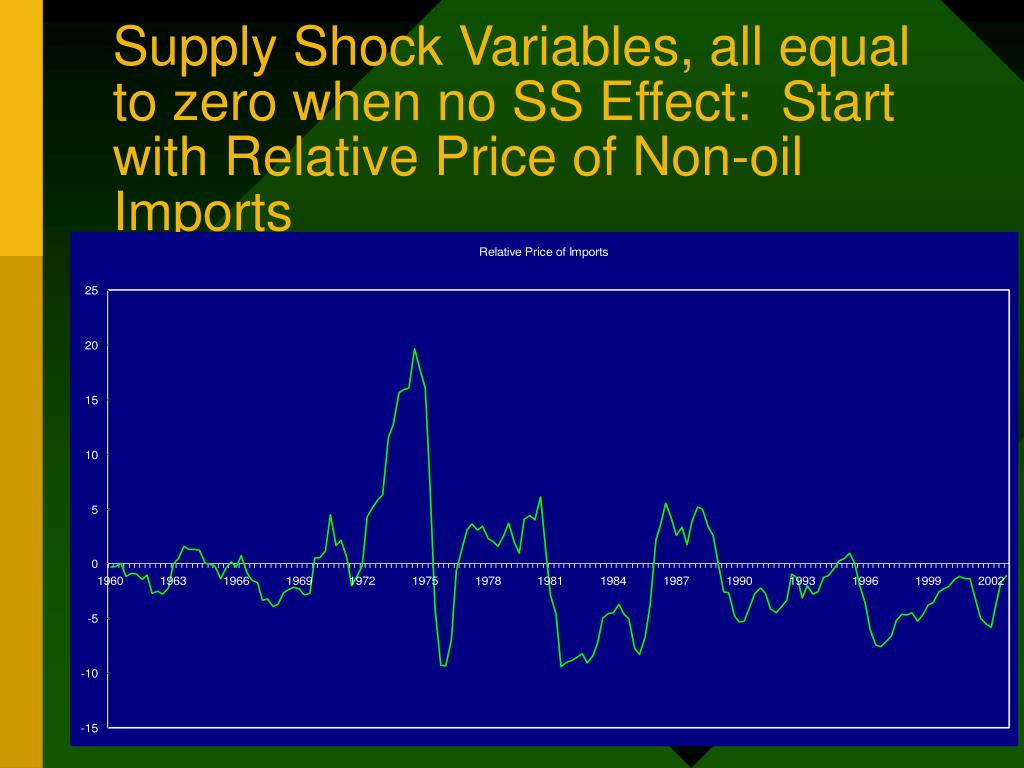 Supply Shock Variables, all equal to zero when no SS Effect: Start with Relative Price of Non-oil Imports

Relative Price of Imports

25
20
15
10
5
0
-5
-10
-15

1960 1963 1966 1969 1972 1975 1978 1981 1984 1987 1990 1993 1996 1999 2002